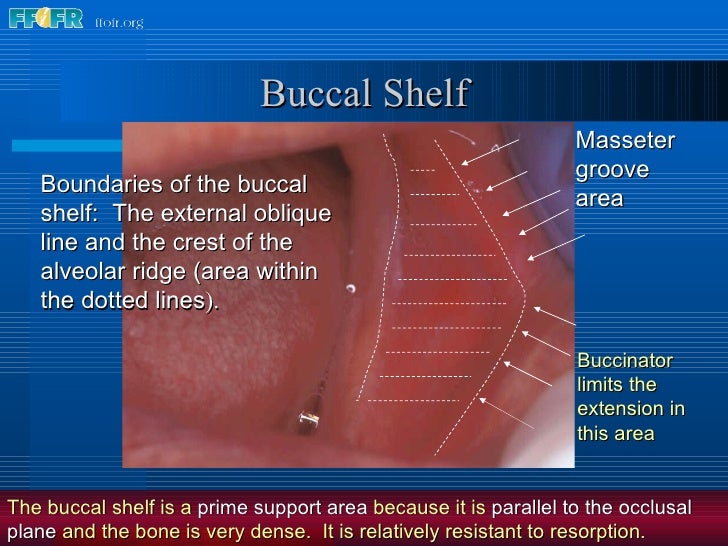 FFOFR ffofr.org

Buccal Shelf

Boundaries of the buccal shelf: The external oblique line and the crest of the alveolar ridge (area within the dotted lines).

Masseter groove area

Buccinator limits the extension in this area

The buccal shelf is a prime support area because it is parallel to the occlusal plane and the bone is very dense. It is relatively resistant to resorption.